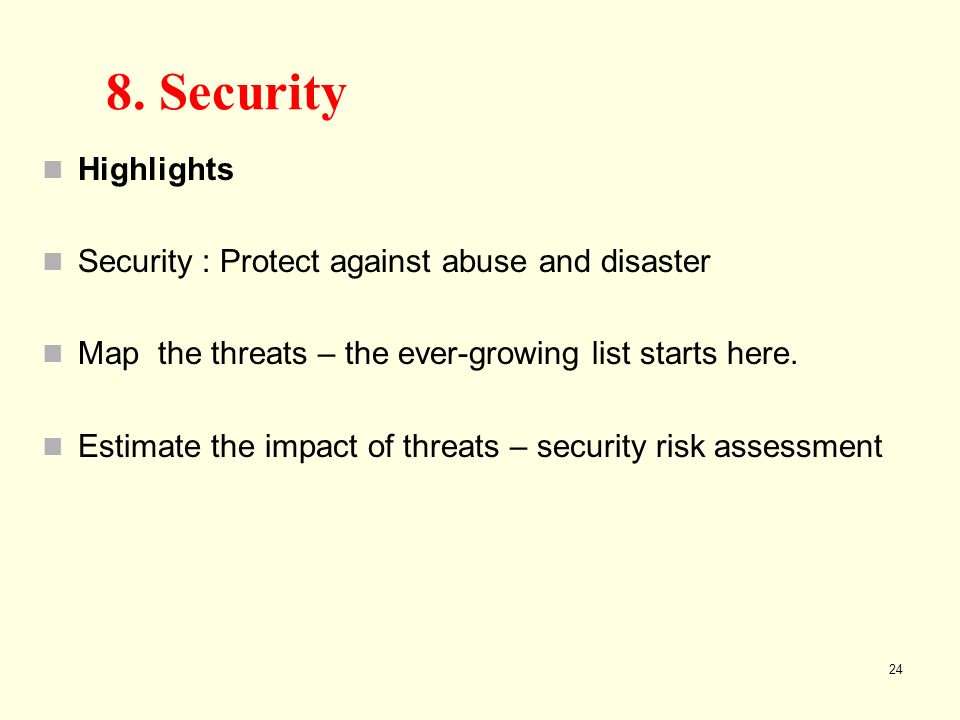 8. Security

Highlights

Security : Protect against abuse and disaster

Map the threats – the ever-growing list starts here.

Estimate the impact of threats – security risk assessment

24